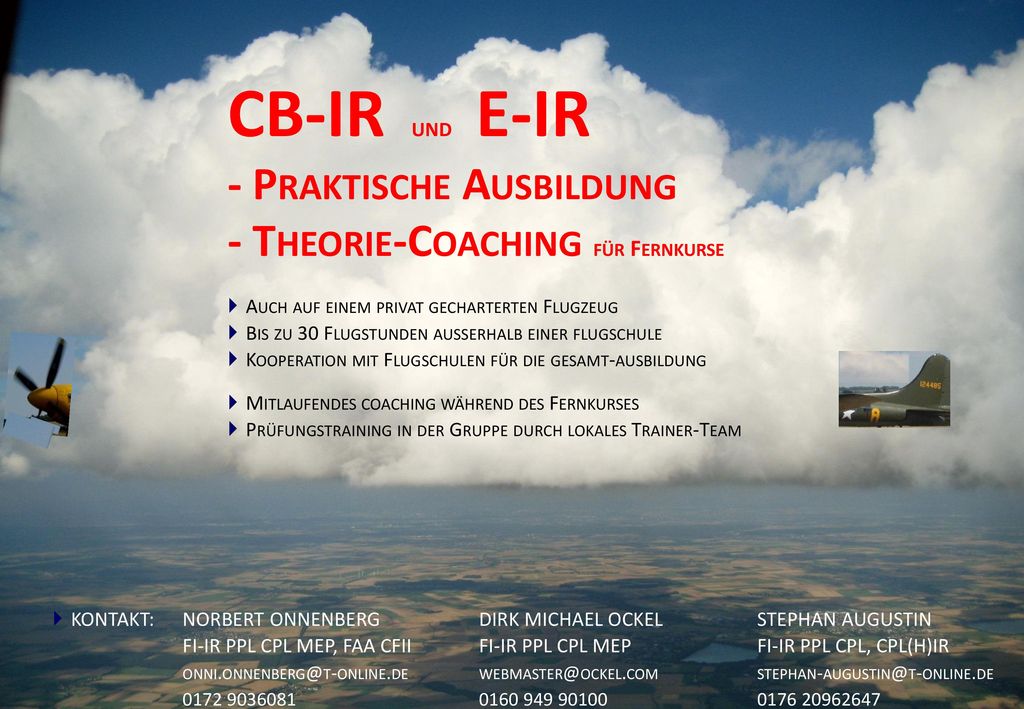 CB-IR UND E-IR

- PRAKTISCHE AUSBILDUNG

- THEORIE-COACHING FÜR FERNKURSE

AUCH AUF EINEM PRIVAT GECHARTERTEN FLUGZEUG
BIS ZU 30 FLUGSTUNDEN AUSSERHALB EINER FLUGSCHULE
KOOPERATION MIT FLUGSCHULEN FÜR DIE GESAMT-AUSBILDUNG

MITLAUFENDES COACHING WÄHREND DES FERNKURSES
PRÜFUNGSTRAINING IN DER GRUPPE DURCH LOKALES TRAINER-TEAM

124485

KONTAKT:

NORBERT ONNENBERG
FI-IR PPL CPL MEP, FAA CFII
ONNI.ONNENBERG@T-ONLINE.DE
0172 9036081

DIRK MICHAEL OCKEL
FI-IR PPL CPL MEP
WEBMASTER@OCKEL.COM
0160 949 90100

STEPHAN AUGUSTIN
FI-IR PPL CPL, CPL(H)IR
STEPHAN-AUGUSTIN@T-ONLINE.DE
0176 20962647